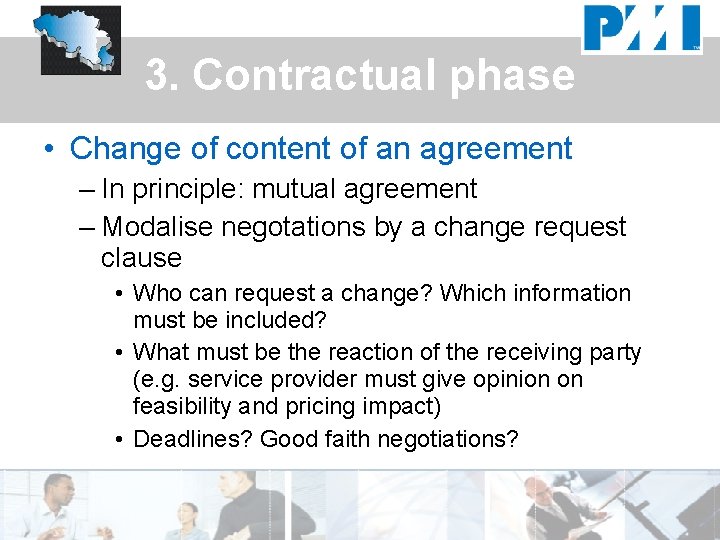 PMI

3. Contractual phase

• Change of content of an agreement
– In principle: mutual agreement
– Modalise negotations by a change request clause
• Who can request a change? Which information must be included?
• What must be the reaction of the receiving party (e.g. service provider must give opinion on feasibility and pricing impact)
• Deadlines? Good faith negotiations?